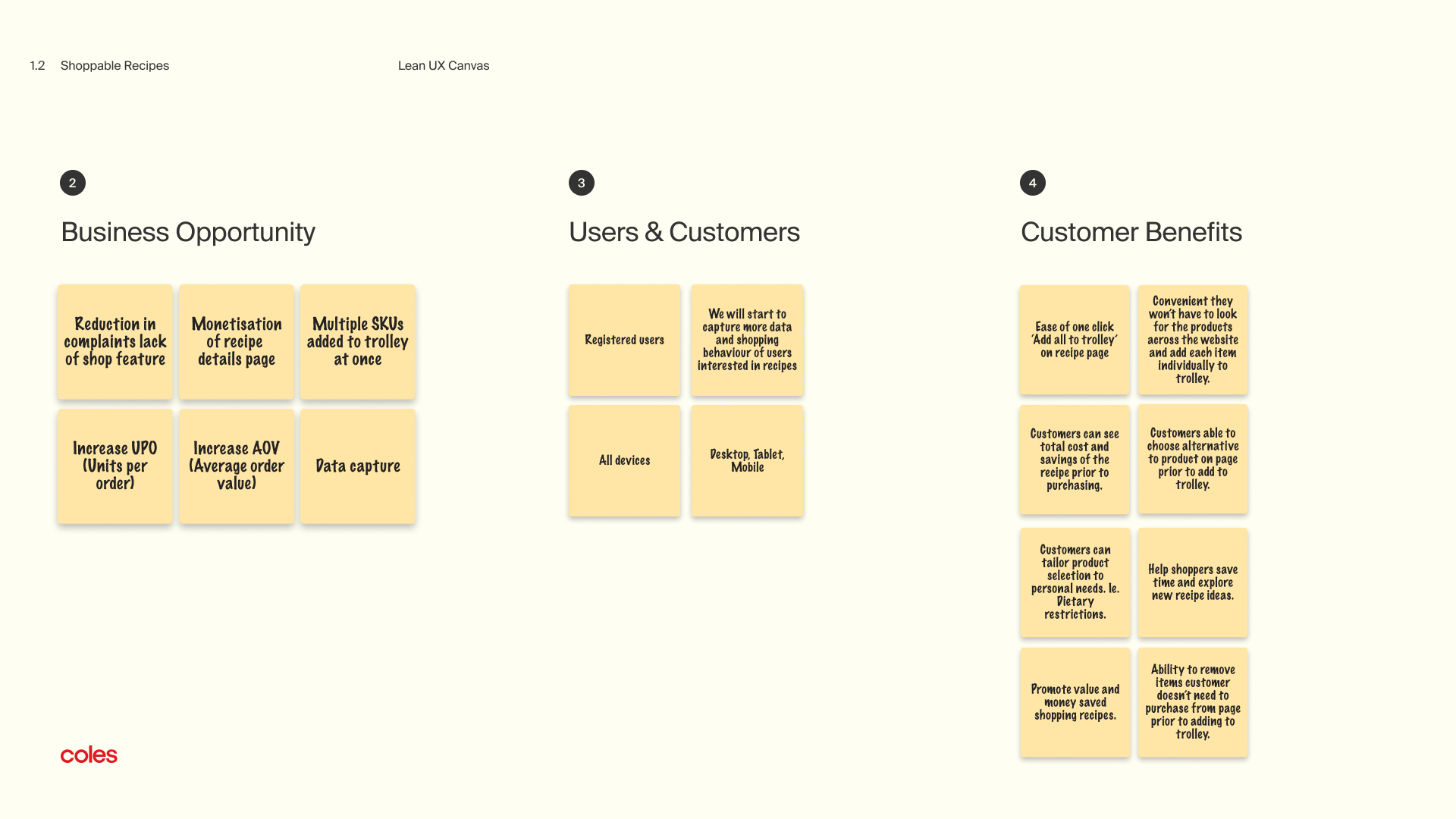 1.2 Shoppable Recipes

Lean UX Canvas

2

Business Opportunity

Reduction in complaints lack of shop feature

Monetisation of recipe details page

Multiple SKUs added to trolley at once

Increase UPO (Units per order)

Increase AOV (Average order value)

Data capture

3

Users & Customers

Registered users

We will start to capture more data and shopping behaviour of users interested in recipes

All devices

Desktop, Tablet, Mobile

4

Customer Benefits

Ease of one click 'Add all to trolley' on recipe page

Convenient they won't have to look for the products across the website and add each item individually to trolley.

Customers can see total cost and savings of the recipe prior to purchasing.

Customers able to choose alternative to product on page prior to add to trolley.

Customers can tailor product selection to personal needs. Ie. Dietary restrictions.

Help shoppers save time and explore new recipe ideas.

Promote value and money saved shopping recipes.

Ability to remove items customer doesn't need to purchase from page prior to adding to trolley.

coles